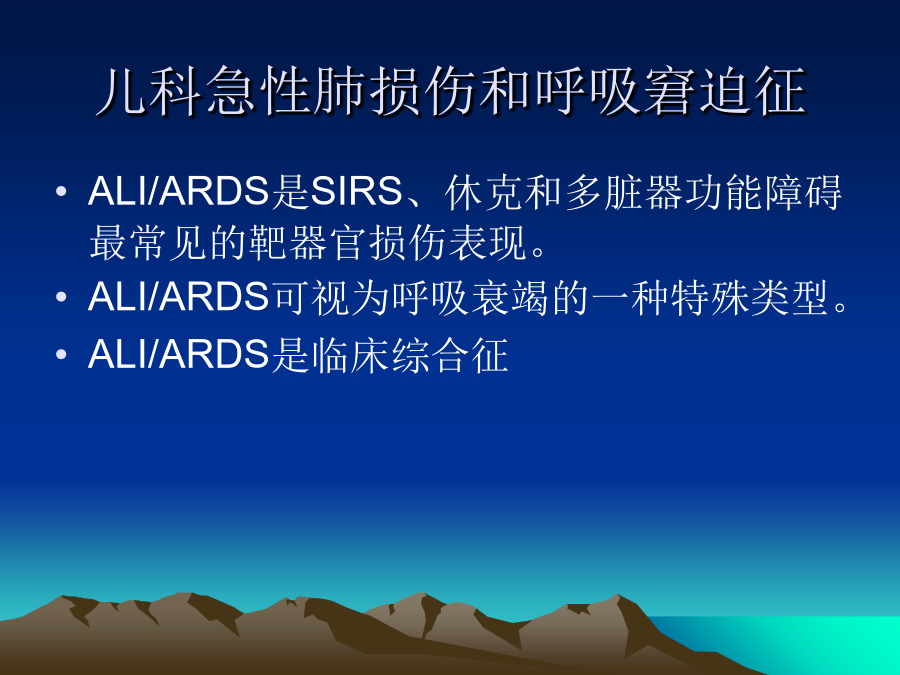 儿科急性肺损伤和呼吸窘迫征

• ALI/ARDS是SIRS、休克和多脏器功能障碍最常见的靶器官损伤表现。
• ALI/ARDS可视为呼吸衰竭的一种特殊类型。
• ALI/ARDS是临床综合征